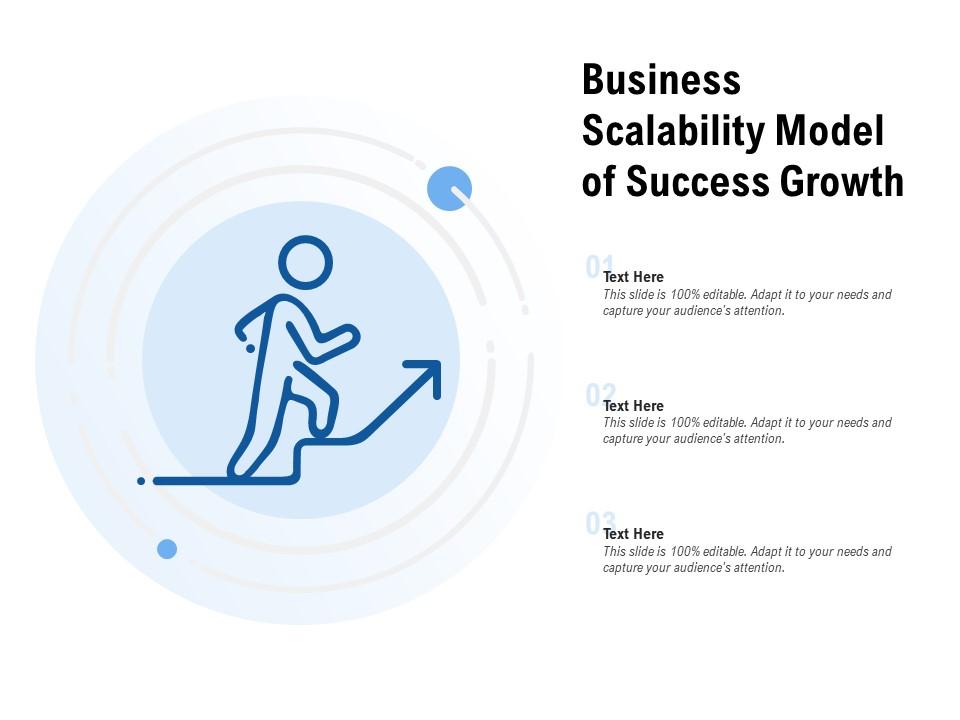 Business Scalability Model of Success Growth

01
Text Here
This slide is 100% editable. Adapt it to your needs and capture your audience's attention.

02
Text Here
This slide is 100% editable. Adapt it to your needs and capture your audience's attention.

03
Text Here
This slide is 100% editable. Adapt it to your needs and capture your audience's attention.